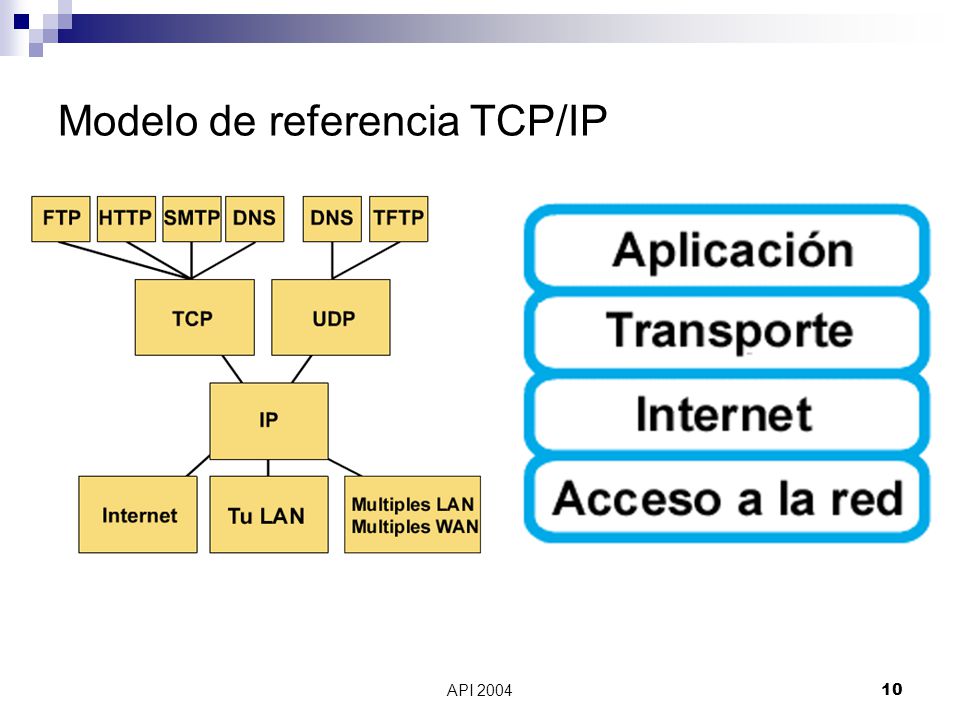 Modelo de referencia TCP/IP

FTP HTTP SMTP DNS DNS TFTP

TCP UDP

IP

Internet Tu LAN Multiples LAN Multiples WAN

Aplicación

Transporte

Internet

Acceso a la red

API 2004

10